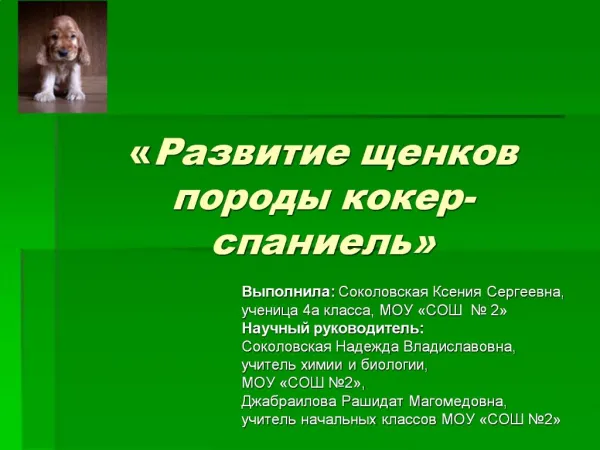 «Развитие щенков породы кокер-спаниель»

Выполнила: Соколовская Ксения Сергеевна, ученица 4а класса, МОУ «СОШ № 2»
Научный руководитель:
Соколовская Надежда Владиславовна, учитель химии и биологии, МОУ «СОШ №2»,
Джабраилова Рашидат Магомедовна, учитель начальных классов МОУ «СОШ №2»